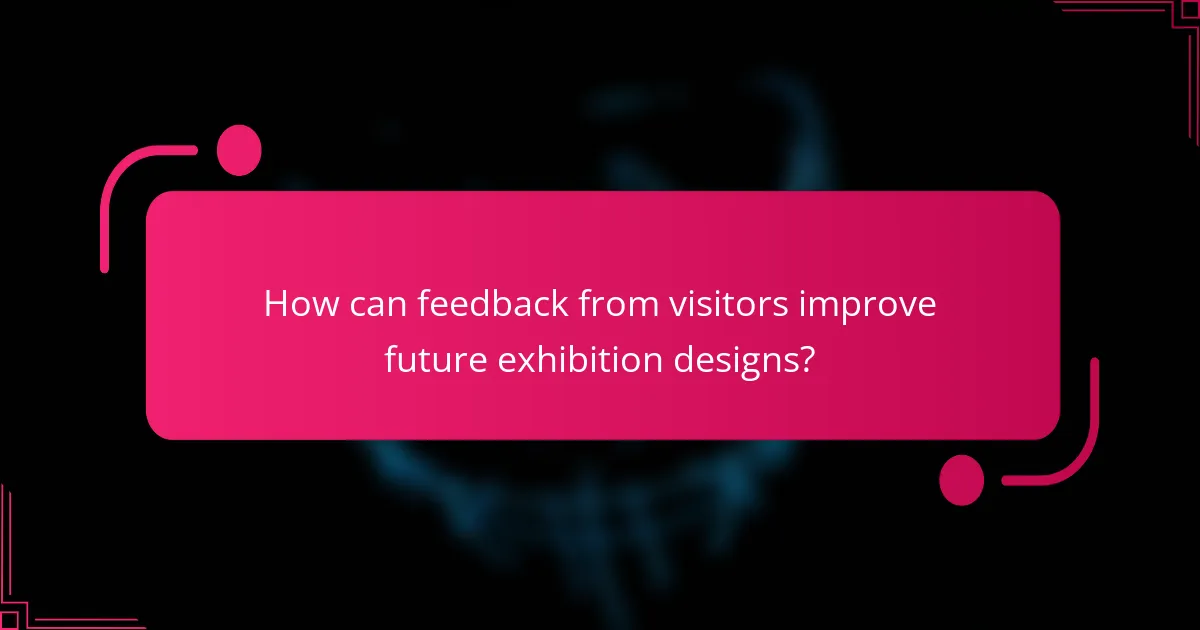 How can feedback from visitors improve future exhibition designs?